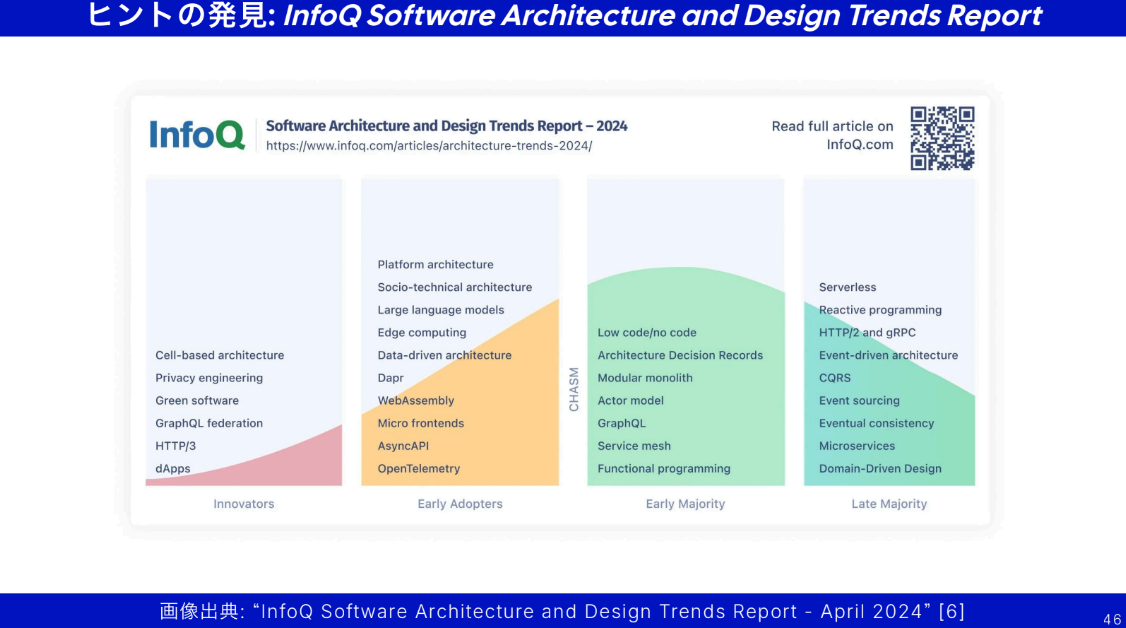 ヒントの発見: InfoQ Software Architecture and Design Trends Report

InfoQ

Software Architecture and Design Trends Report – 2024
https://www.infoq.com/articles/architecture-trends-2024/

Read full article on InfoQ.com

Cell-based architecture
Privacy engineering
Green software
GraphQL federation
HTTP/3
dApps

Innovators

Platform architecture
Socio-technical architecture
Large language models
Edge computing
Data-driven architecture
Dapr
WebAssembly
Micro frontends
AsyncAPI
OpenTelemetry

Early Adopters

CHASM

Low code/no code
Architecture Decision Records
Modular monolith
Actor model
GraphQL
Service mesh
Functional programming

Early Majority

Serverless
Reactive programming
HTTP/2 and gRPC
Event-driven architecture
CQRS
Event sourcing
Eventual consistency
Microservices
Domain-Driven Design

Late Majority

画像出典: “InfoQ Software Architecture and Design Trends Report - April 2024” [6]

46